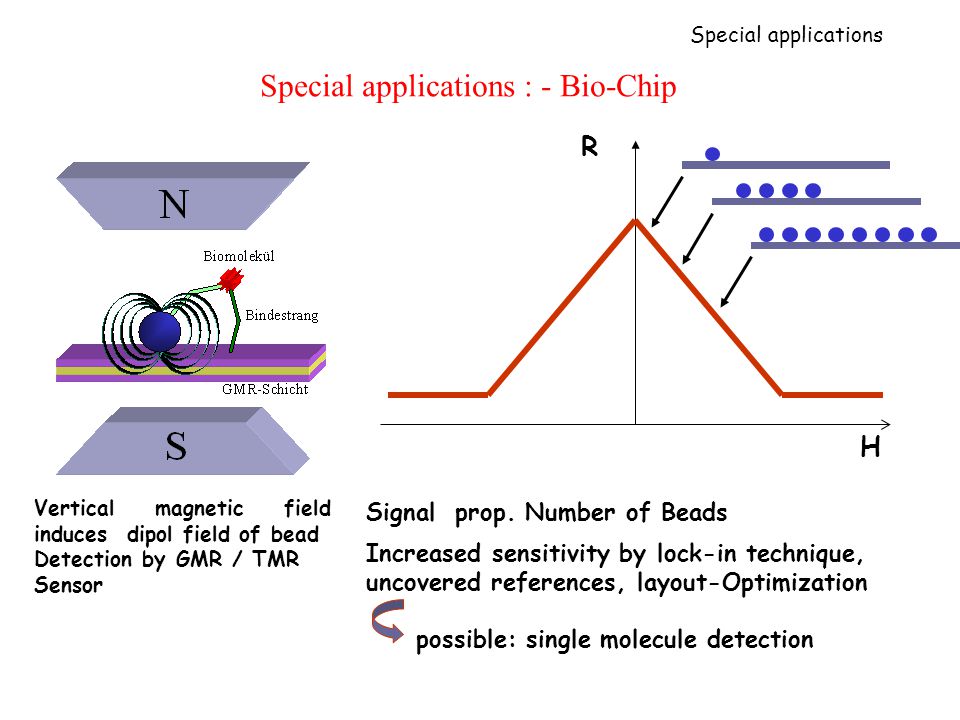 Special applications

Special applications : - Bio-Chip

N

Biomolekül

Bindestrang

GMR-Schicht

S

R

H

Vertical magnetic field induces dipol field of bead Detection by GMR / TMR Sensor

Signal prop. Number of Beads

Increased sensitivity by lock-in technique, uncovered references, layout-Optimization

possible: single molecule detection